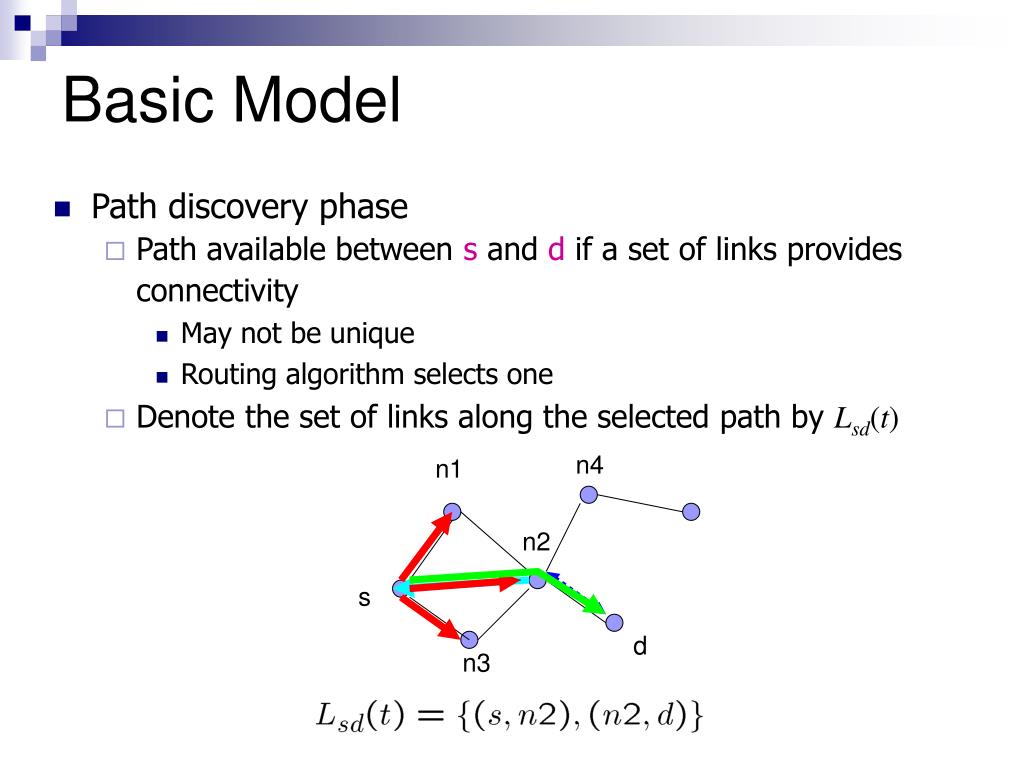 Basic Model

Path discovery phase

Path available between s and d if a set of links provides connectivity

May not be unique

Routing algorithm selects one

Denote the set of links along the selected path by $L_{sd}(t)$

n1

n4

n2

s

d

n3

$L_{sd}(t) = \{(s, n2), (n2, d)\}$